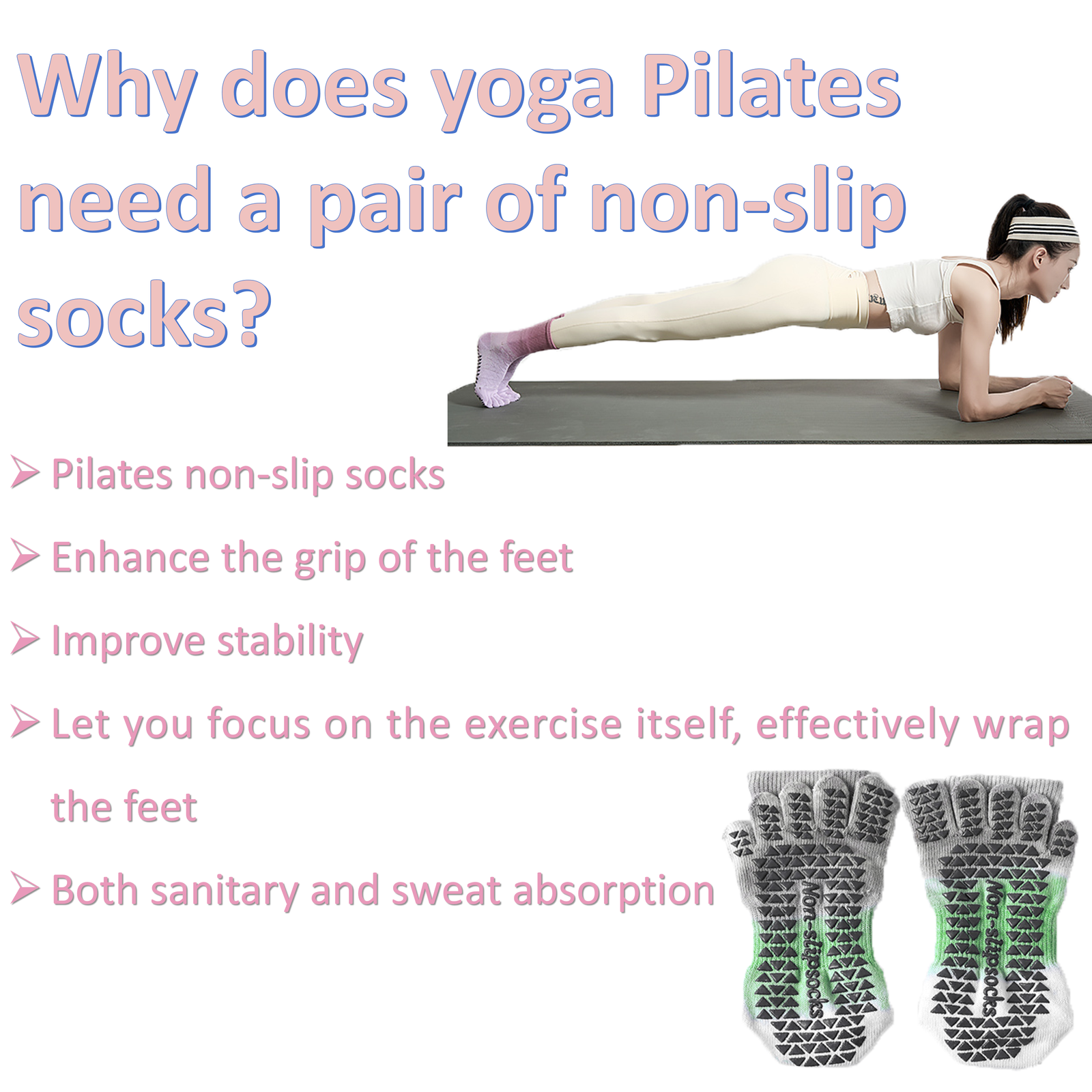 Why does yoga Pilates need a pair of non-slip socks?

➢ Pilates non-slip socks

➢ Enhance the grip of the feet

➢ Improve stability

➢ Let you focus on the exercise itself, effectively wrap the feet

➢ Both sanitary and sweat absorption

Non-slipsocks

Non-slipsocks